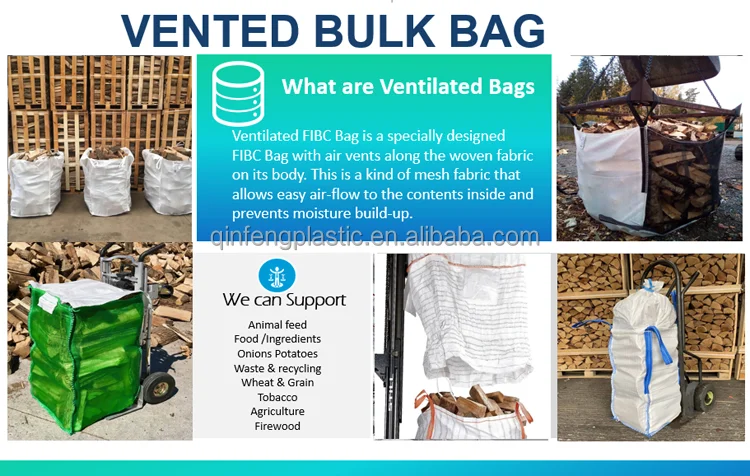 VENTED BULK BAG

What are Ventilated Bags

Ventilated FIBC Bag is a specially designed FIBC Bag with air vents along the woven fabric on its body. This is a kind of mesh fabric that allows easy air-flow to the contents inside and prevents moisture build-up.

qinfengplastic.en.alibaba.com

We can Support

Animal feed
Food /Ingredients
Onions Potatoes
Waste & recycling
Wheat & Grain
Tobacco
Agriculture
Firewood